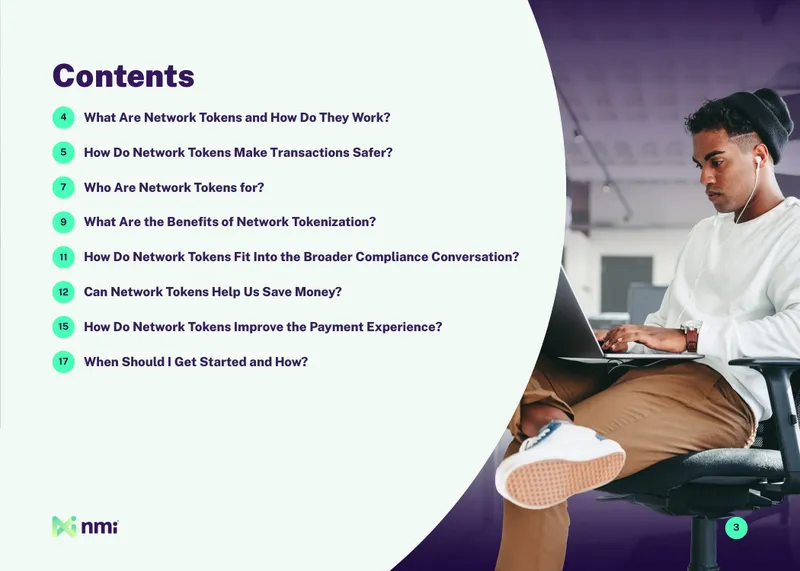 Contents

4 What Are Network Tokens and How Do They Work?

5 How Do Network Tokens Make Transactions Safer?

7 Who Are Network Tokens for?

9 What Are the Benefits of Network Tokenization?

11 How Do Network Tokens Fit Into the Broader Compliance Conversation?

12 Can Network Tokens Help Us Save Money?

15 How Do Network Tokens Improve the Payment Experience?

17 When Should I Get Started and How?

nmi

3